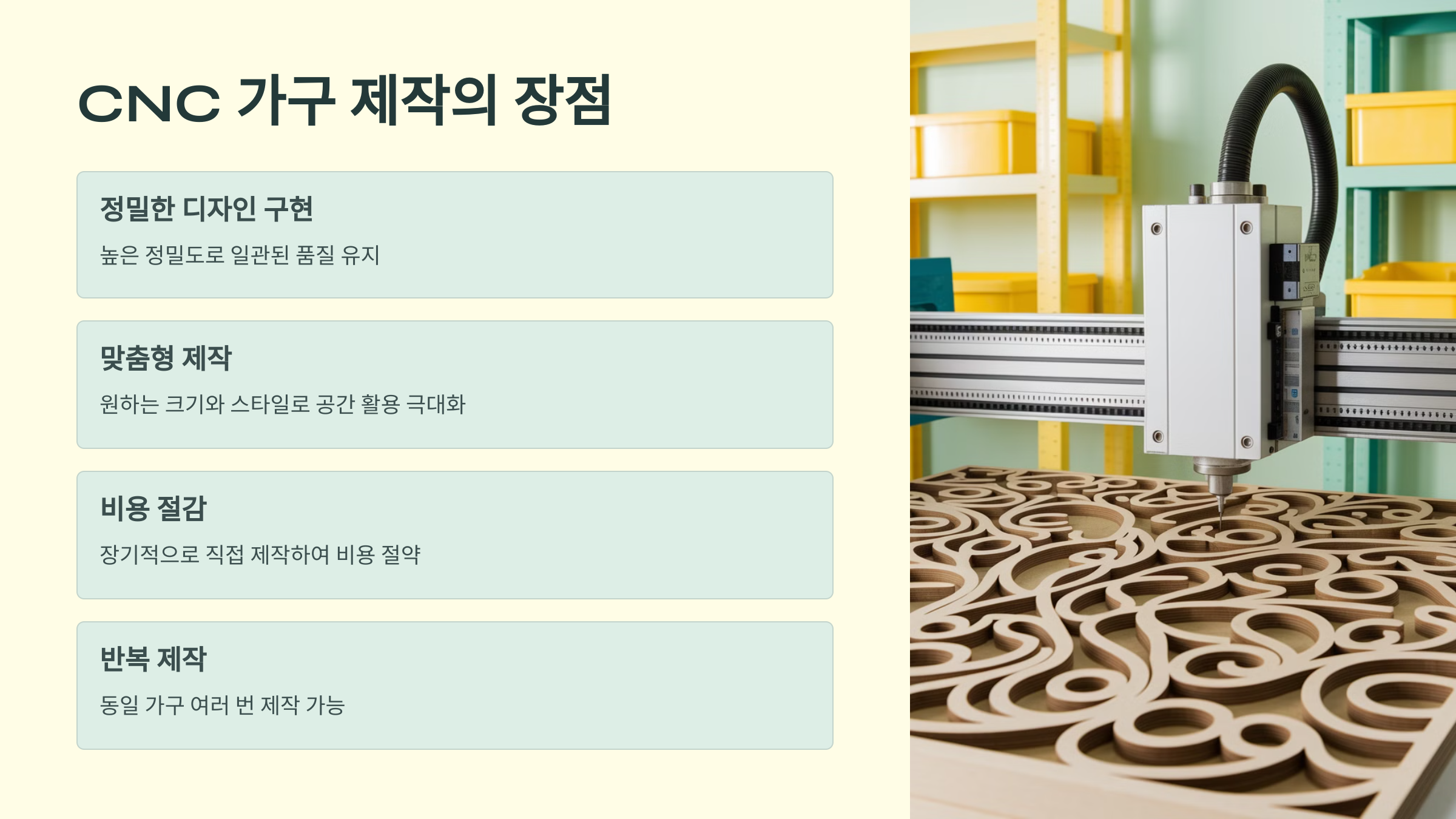 CNC 가구 제작의 장점

정밀한 디자인 구현

높은 정밀도로 일관된 품질 유지

맞춤형 제작

원하는 크기와 스타일로 공간 활용 극대화

비용 절감

장기적으로 직접 제작하여 비용 절약

반복 제작

동일 가구 여러 번 제작 가능